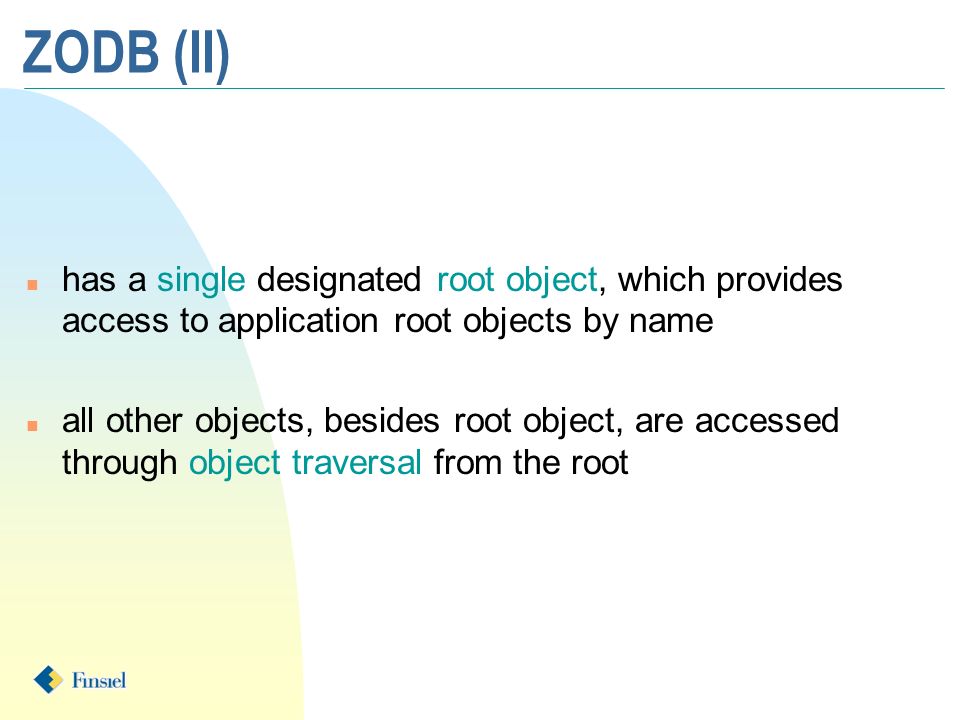 ZODB (II)

has a single designated root object, which provides access to application root objects by name

all other objects, besides root object, are accessed through object traversal from the root

Finsiel